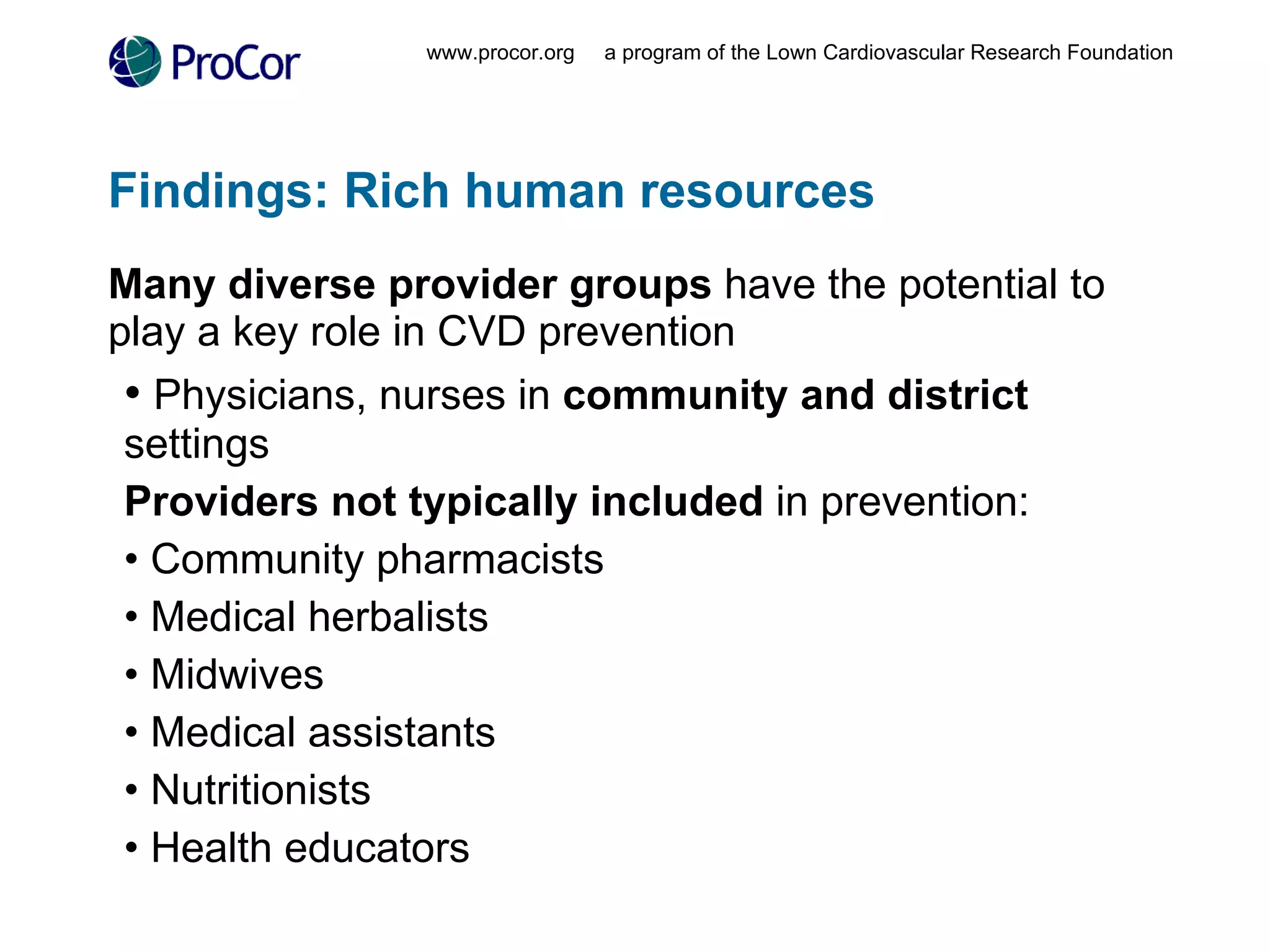 ProCor

www.procor.org a program of the Lown Cardiovascular Research Foundation

Findings: Rich human resources

Many diverse provider groups have the potential to play a key role in CVD prevention

• Physicians, nurses in community and district settings

Providers not typically included in prevention:

• Community pharmacists
• Medical herbalists
• Midwives
• Medical assistants
• Nutritionists
• Health educators